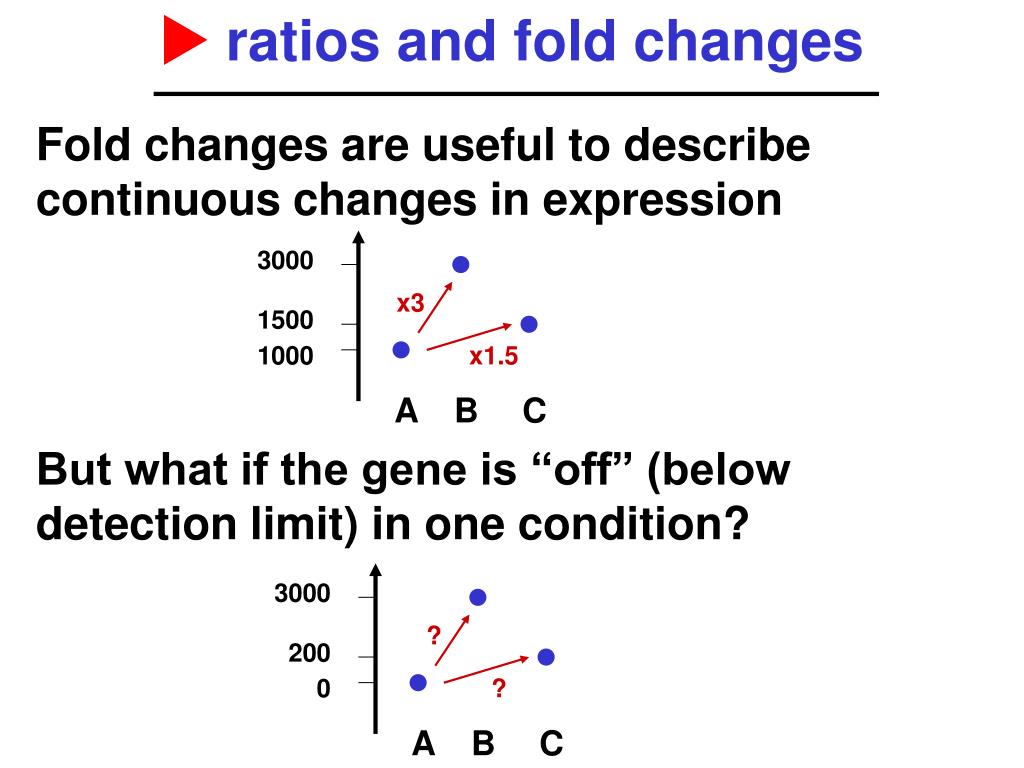 ratios and fold changes

Fold changes are useful to describe continuous changes in expression

3000
1500
1000
x3
x1.5
A B C

But what if the gene is “off” (below detection limit) in one condition?

3000
200
0
?
?
A B C